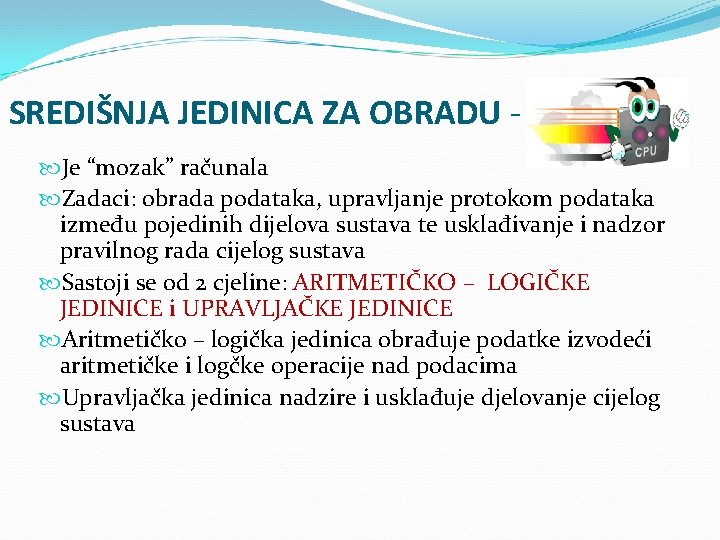 SREDIŠNJA JEDINICA ZA OBRADU -

CPU

Je “mozak” računala

Zadaci: obrada podataka, upravljanje protokom podataka između pojedinih dijelova sustava te usklađivanje i nadzor pravilnog rada cijelog sustava

Sastoji se od 2 cjeline: ARITMETIČKO – LOGIČKE JEDINICE i UPRAVLJAČKE JEDINICE

Aritmetičko – logička jedinica obrađuje podatke izvodeći aritmetičke i logčke operacije nad podacima

Upravljačka jedinica nadzire i usklađuje djelovanje cijelog sustava